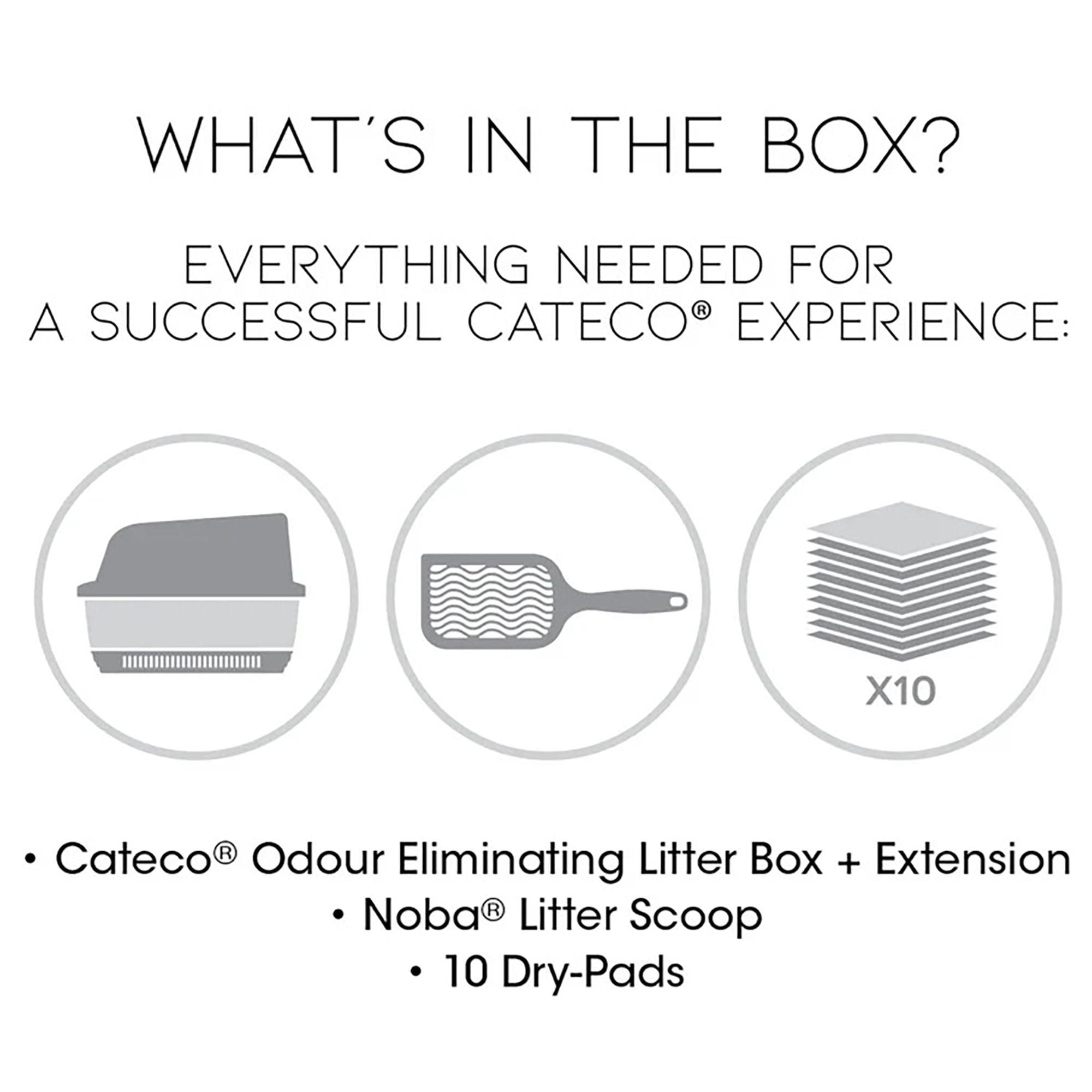 WHAT'S IN THE BOX?

EVERYTHING NEEDED FOR A SUCCESSFUL CATECO® EXPERIENCE:

X10

• Cateco® Odour Eliminating Litter Box + Extension
• Noba® Litter Scoop
• 10 Dry-Pads